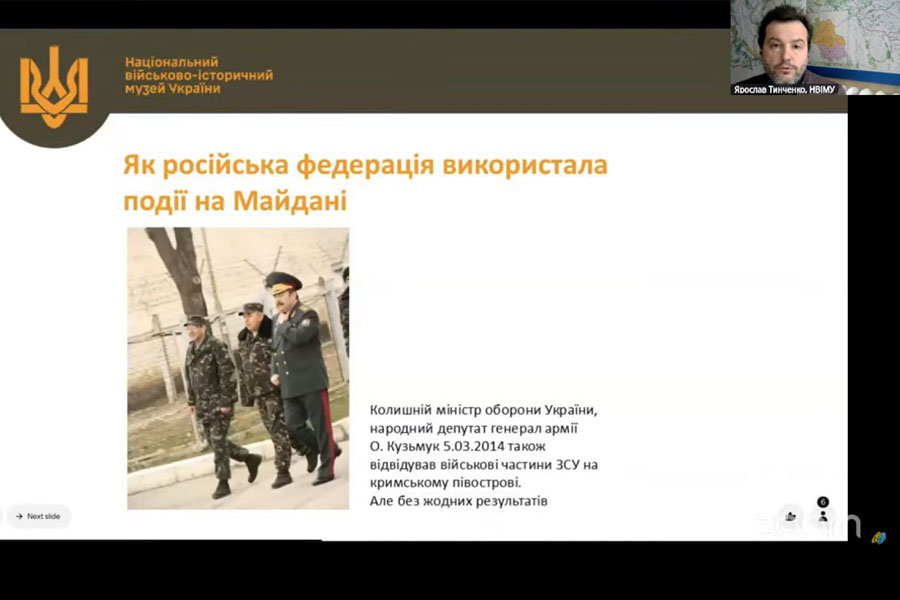 Національний військово-історичний музей України

Ярослав Тинченко, НВІМУ

Як російська федерація використала події на Майдані

Колишній міністр оборони України, народний депутат генерал армії О. Кузьмук 5.03.2014 також відвідував військові частини ЗСУ на кримському півострові.
Але без жодних результатів

→ Next slide

6

zoom